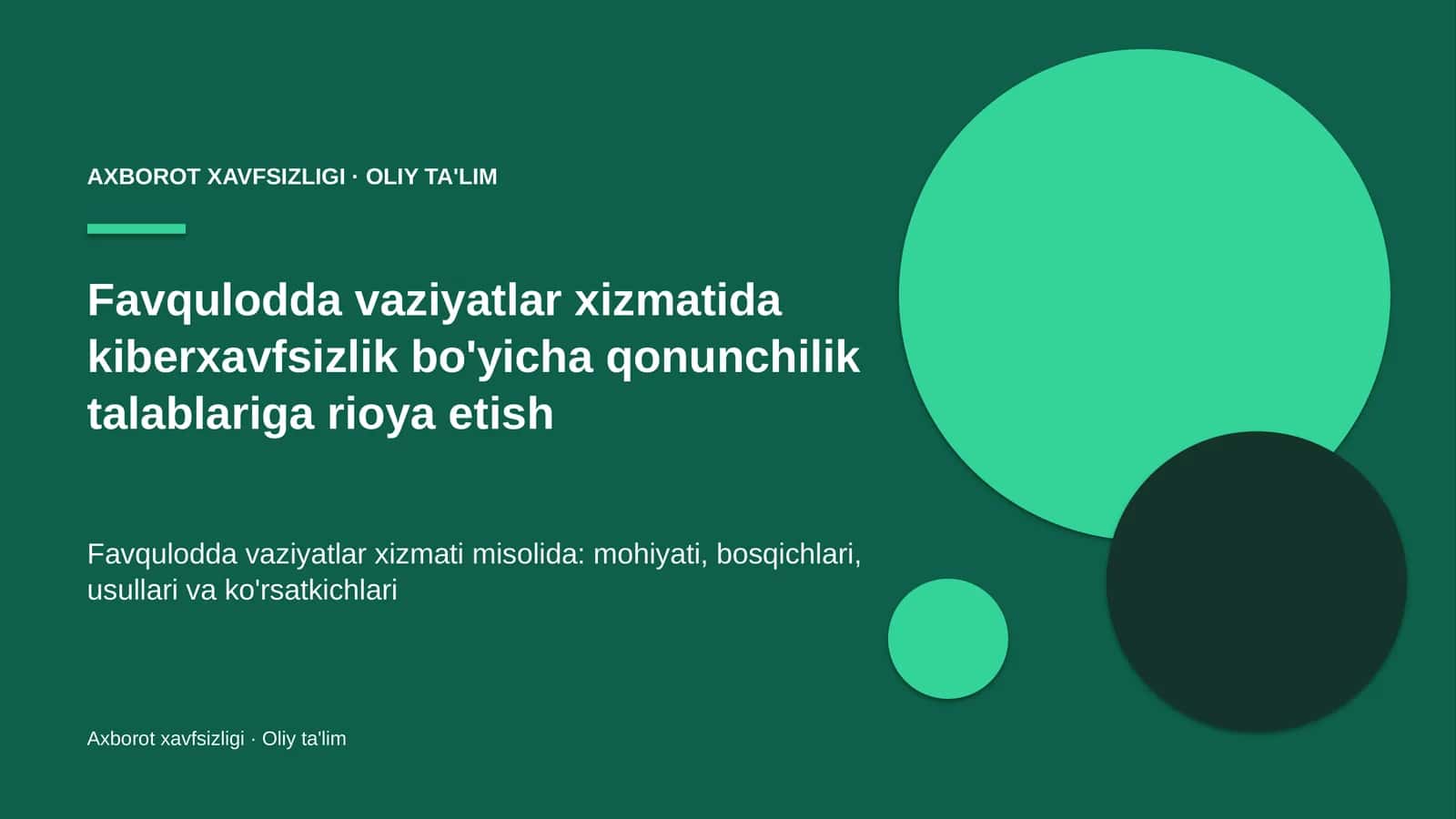 AXBOROT XAVFSIZLIGI · OLIY TA'LIM

Favqulodda vaziyatlar xizmatida kiberxavfsizlik bo'yicha qonunchilik talablariga rioya etish

Favqulodda vaziyatlar xizmati misolida: mohiyati, bosqichlari, usullari va ko'rsatkichlari

Axborot xavfsizligi · Oliy ta'lim